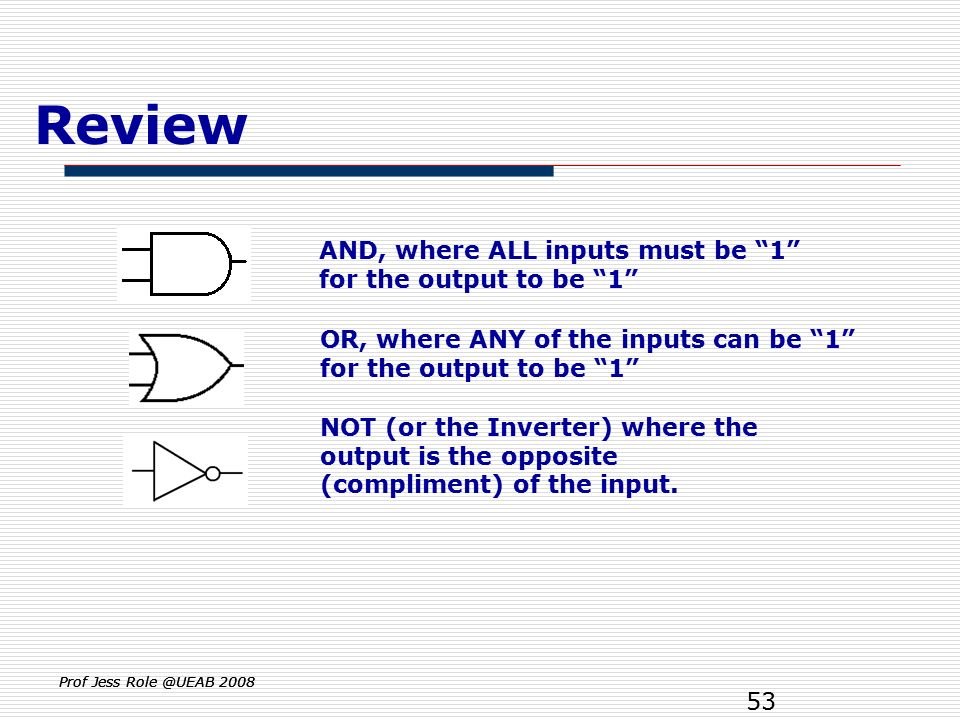 Review

AND, where ALL inputs must be “1” for the output to be “1”

OR, where ANY of the inputs can be “1” for the output to be “1”

NOT (or the Inverter) where the output is the opposite (compliment) of the input.

Prof Jess Role @UEAB 2008

53